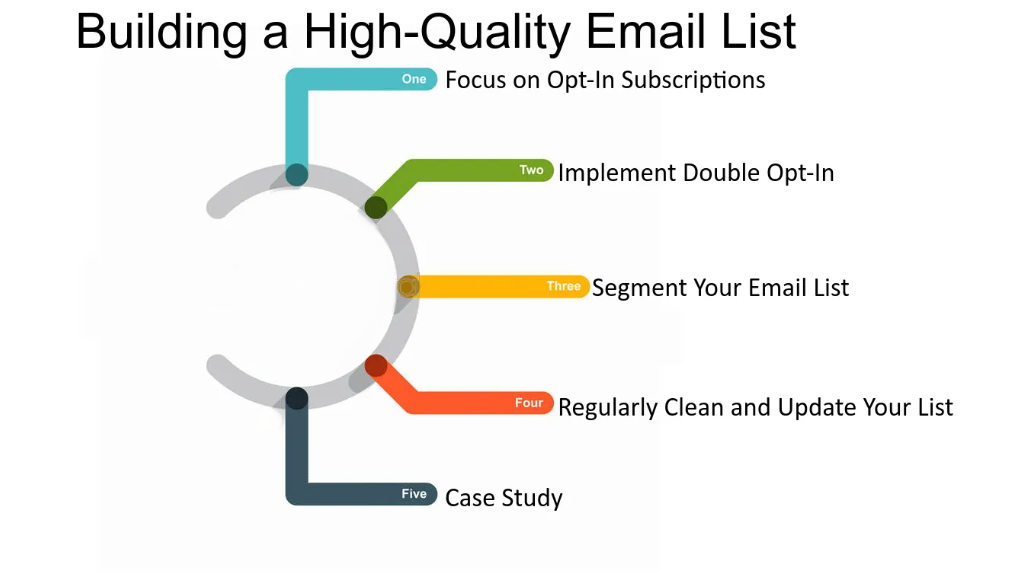 Building a High-Quality Email List

One Focus on Opt-In Subscriptions

Two Implement Double Opt-In

Three Segment Your Email List

Four Regularly Clean and Update Your List

Five Case Study